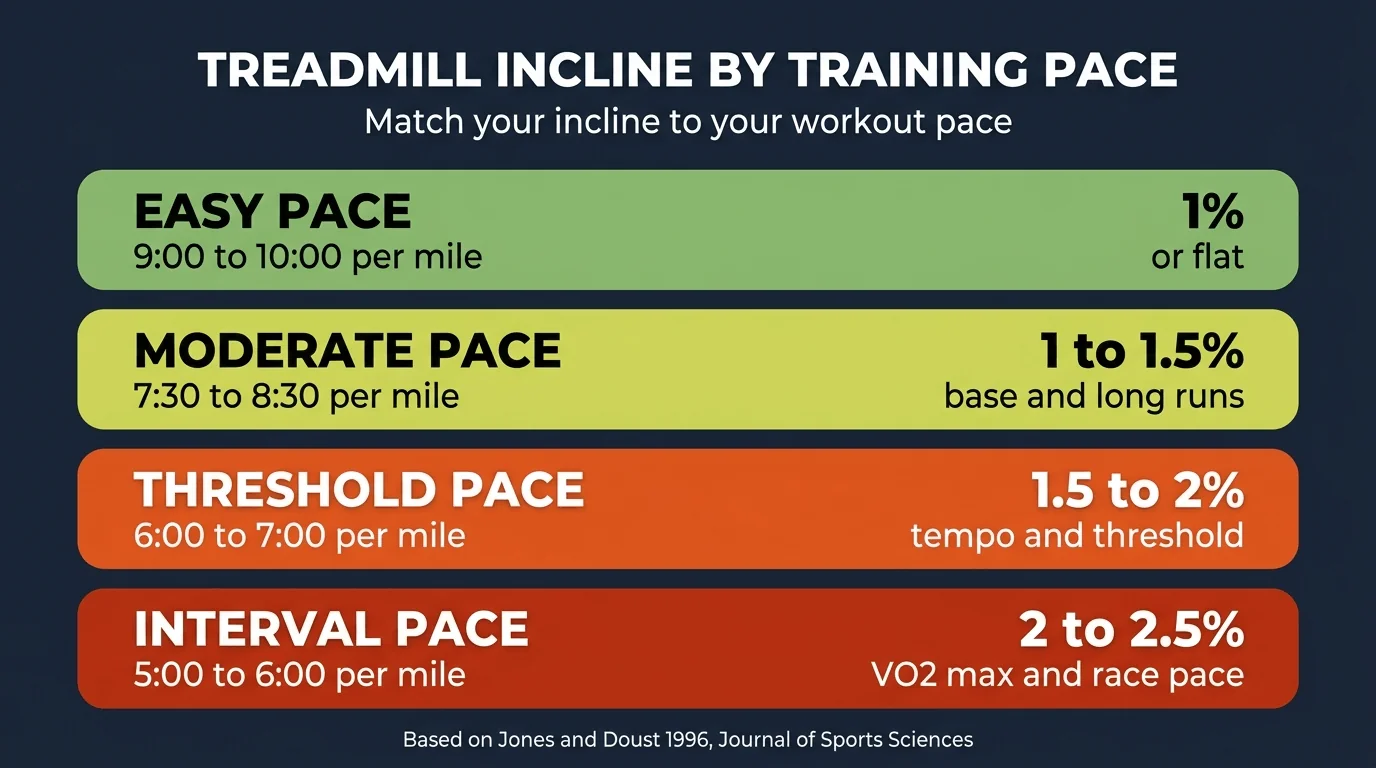 TREADMILL INCLINE BY TRAINING PACE
Match your incline to your workout pace

EASY PACE
9:00 to 10:00 per mile
1%
or flat

MODERATE PACE
7:30 to 8:30 per mile
1 to 1.5%
base and long runs

THRESHOLD PACE
6:00 to 7:00 per mile
1.5 to 2%
tempo and threshold

INTERVAL PACE
5:00 to 6:00 per mile
2 to 2.5%
VO2 max and race pace

Based on Jones and Doust 1996, Journal of Sports Sciences